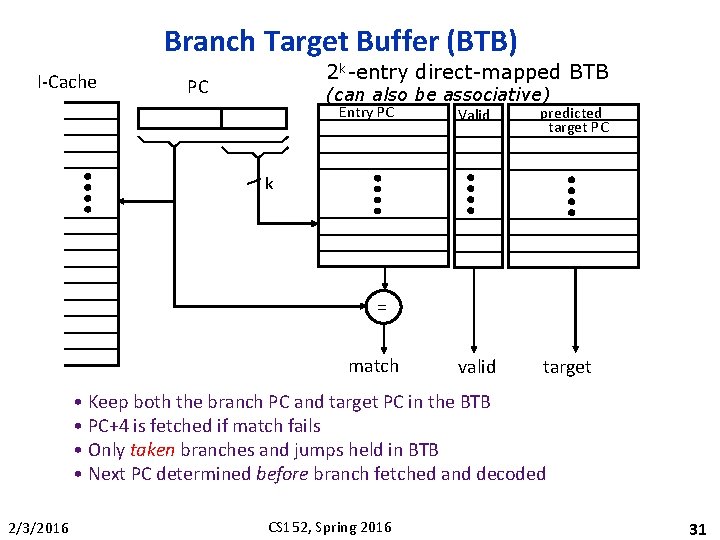 Branch Target Buffer (BTB)

I-Cache

PC

$2^k$-entry direct-mapped BTB
(can also be associative)

Entry PC

Valid

predicted target PC

k

=

match

valid

target

• Keep both the branch PC and target PC in the BTB
• PC+4 is fetched if match fails
• Only taken branches and jumps held in BTB
• Next PC determined before branch fetched and decoded

2/3/2016

CS152, Spring 2016

31